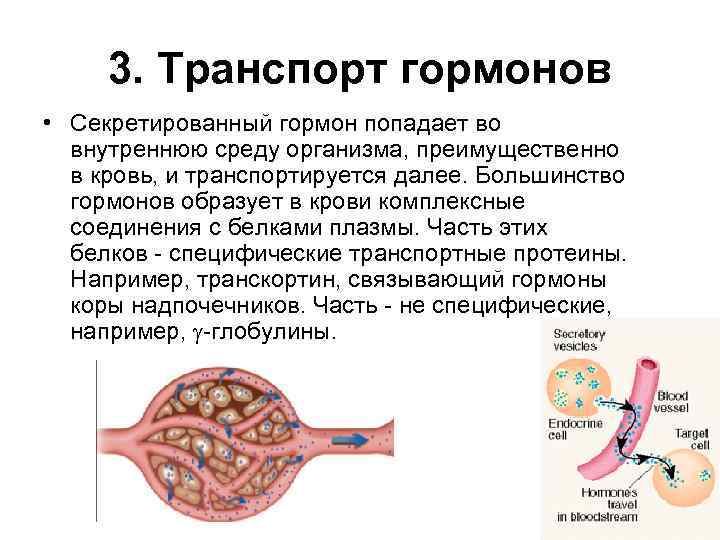 3. Транспорт гормонов

• Секретированный гормон попадает во внутреннюю среду организма, преимущественно в кровь, и транспортируется далее. Большинство гормонов образует в крови комплексные соединения с белками плазмы. Часть этих белков - специфические транспортные протеины. Например, транскортин, связывающий гормоны коры надпочечников. Часть - не специфические, например, $\gamma$-глобулины.

Secretory vesicles

Blood vessel

Endocrine cell

Target cell

Hormones travel in bloodstream